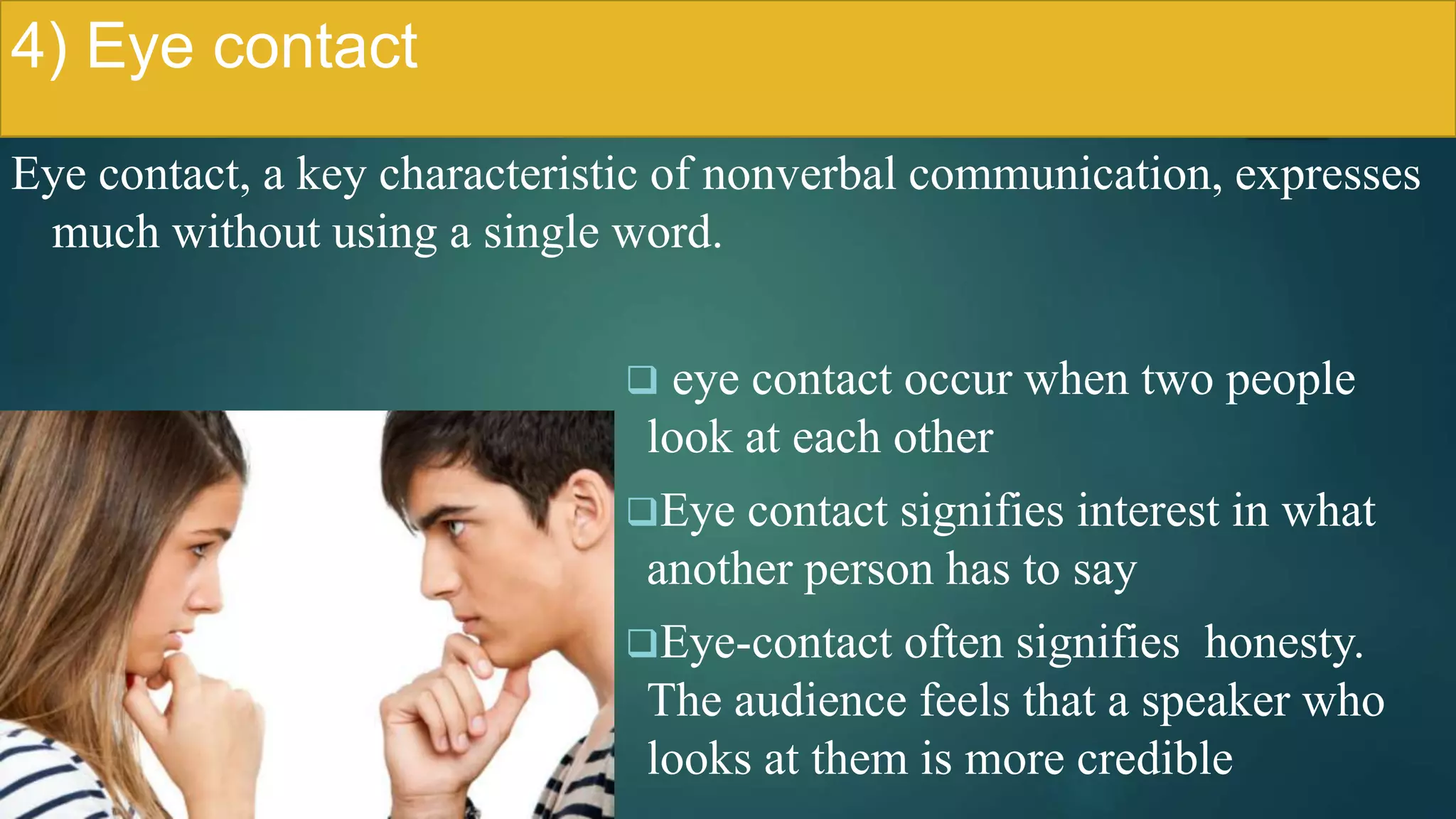 4) Eye contact

Eye contact, a key characteristic of nonverbal communication, expresses much without using a single word.

❑ eye contact occur when two people look at each other

❑Eye contact signifies interest in what another person has to say

❑Eye-contact often signifies honesty. The audience feels that a speaker who looks at them is more credible